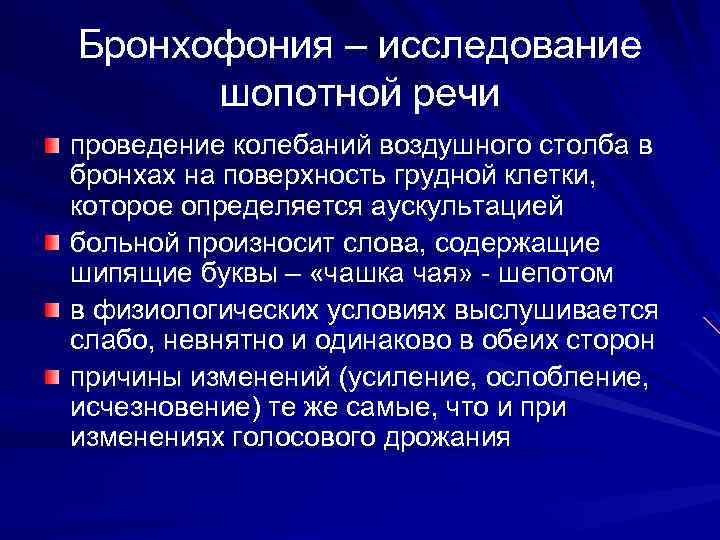 Бронхофония – исследование шопотной речи

проведение колебаний воздушного столба в бронхах на поверхность грудной клетки, которое определяется аускультацией

больной произносит слова, содержащие шипящие буквы – «чашка чая» - шепотом

в физиологических условиях выслушивается слабо, невнятно и одинаково в обеих сторон

причины изменений (усиление, ослобление, исчезновение) те же самые, что и при изменениях голосового дрожания